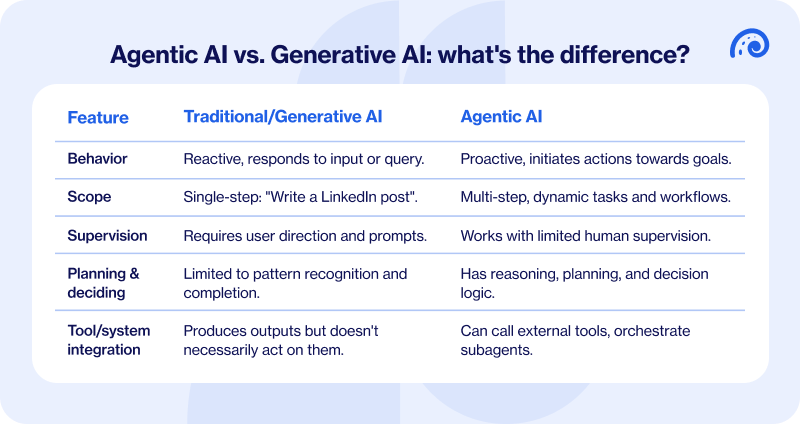 Agentic AI vs. Generative AI: what's the difference?

| Feature | Traditional/Generative AI | Agentic AI |
|---|---|---|
| Behavior | Reactive, responds to input or query. | Proactive, initiates actions towards goals. |
| Scope | Single-step: "Write a LinkedIn post". | Multi-step, dynamic tasks and workflows. |
| Supervision | Requires user direction and prompts. | Works with limited human supervision. |
| Planning & deciding | Limited to pattern recognition and completion. | Has reasoning, planning, and decision logic. |
| Tool/system integration | Produces outputs but doesn't necessarily act on them. | Can call external tools, orchestrate subagents. |